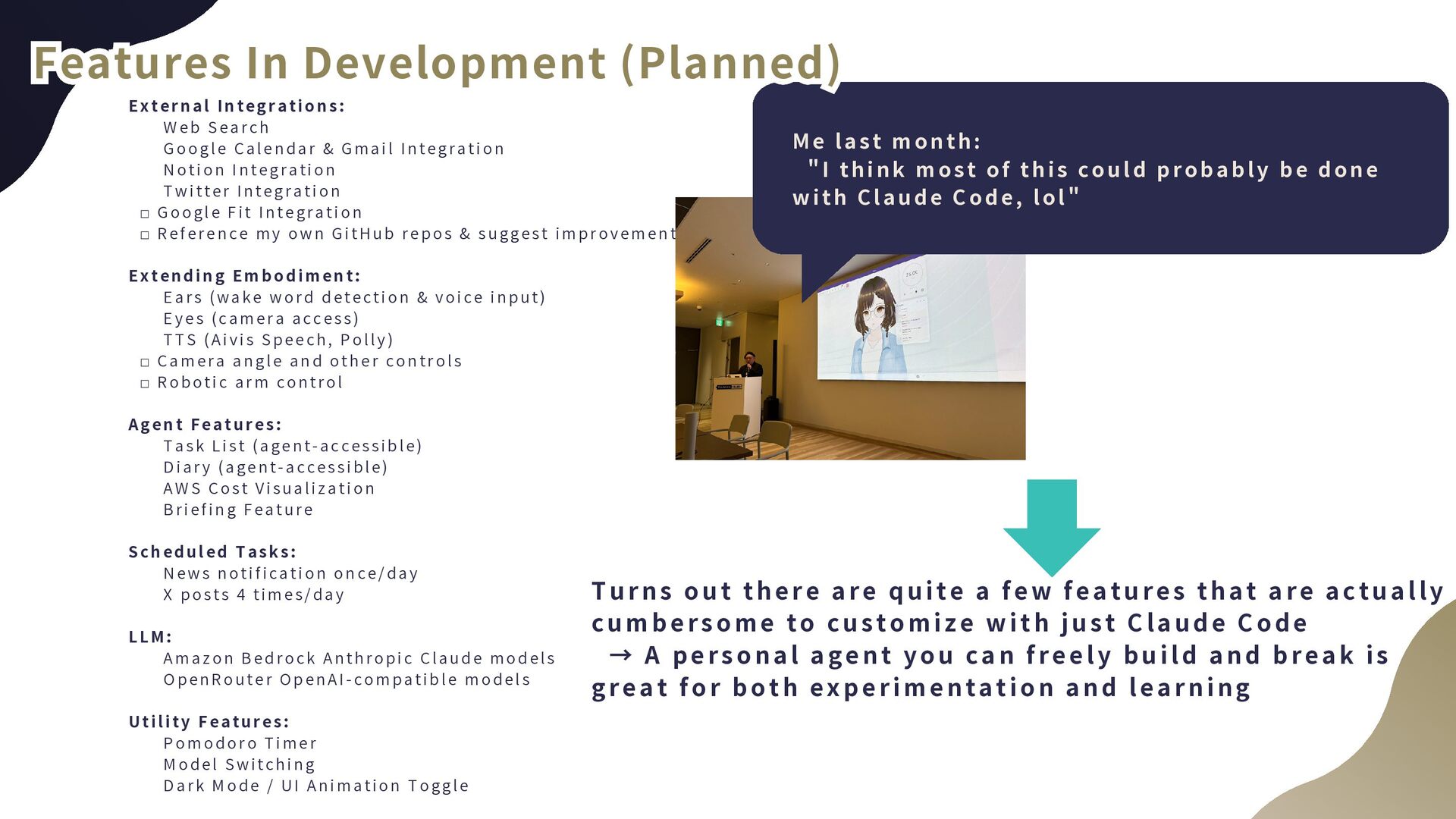 Features In Development (Planned)

External Integrations:
Web Search
Google Calendar & Gmail Integration
Notion Integration
Twitter Integration
□ Google Fit Integration
□ Reference my own GitHub repos & suggest improvement

Extending Embodiment:
Ears (wake word detection & voice input)
Eyes (camera access)
TTS (Aivis Speech, Polly)
□ Camera angle and other controls
□ Robotic arm control

Agent Features:
Task List (agent-accessible)
Diary (agent-accessible)
AWS Cost Visualization
Briefing Feature

Scheduled Tasks:
News notification once/day
X posts 4 times/day

LLM:
Amazon Bedrock Anthropic Claude models
OpenRouter OpenAI-compatible models

Utility Features:
Pomodoro Timer
Model Switching
Dark Mode / UI Animation Toggle

Me last month:
"I think most of this could probably be done with Claude Code, lol"

Turns out there are quite a few features that are actually cumbersome to customize with just Claude Code
→ A personal agent you can freely build and break is great for both experimentation and learning